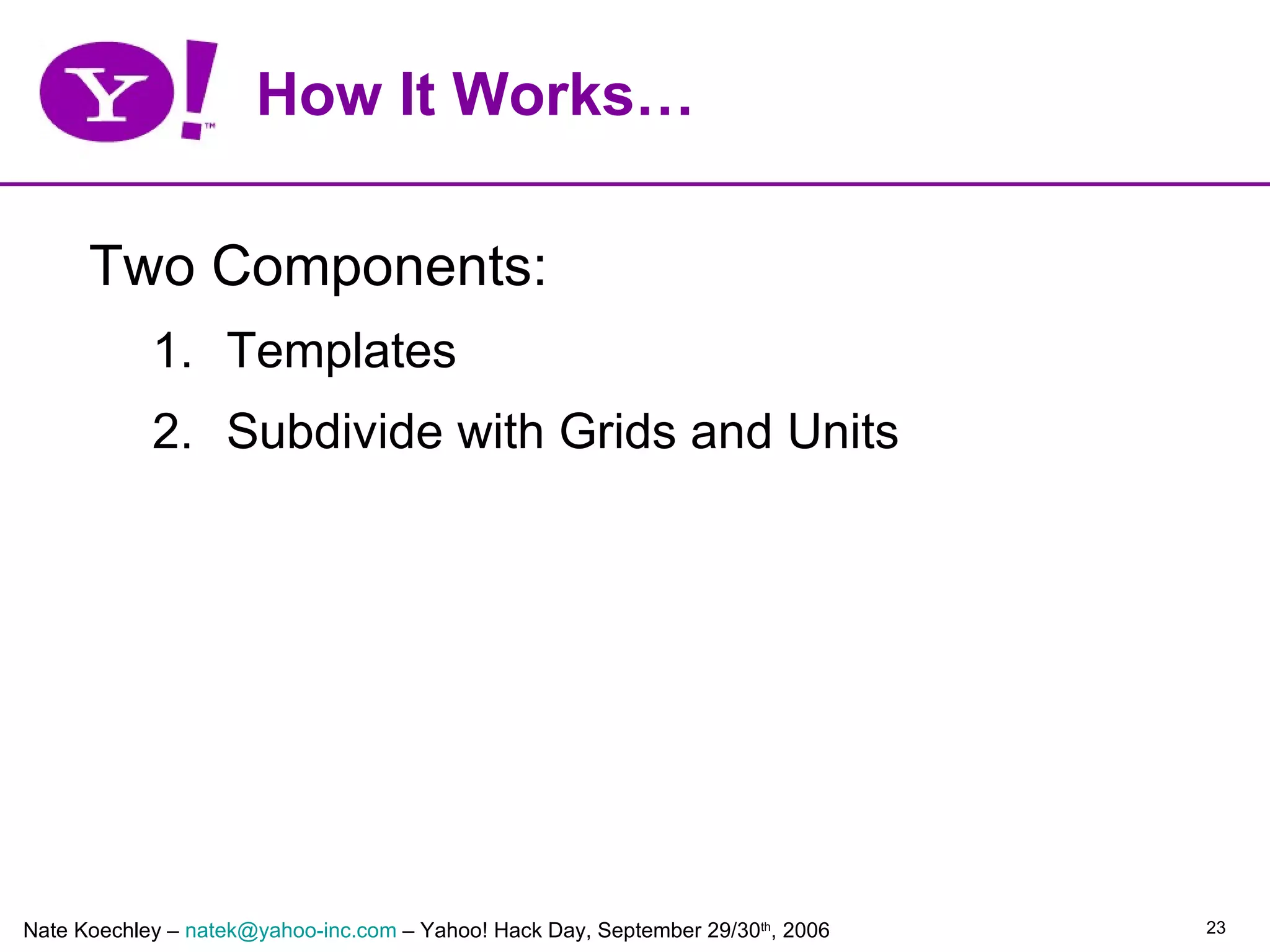 Y! TM

How It Works…

Two Components:

1. Templates
2. Subdivide with Grids and Units

Nate Koechley – natek@yahoo-inc.com – Yahoo! Hack Day, September 29/30th, 2006

23